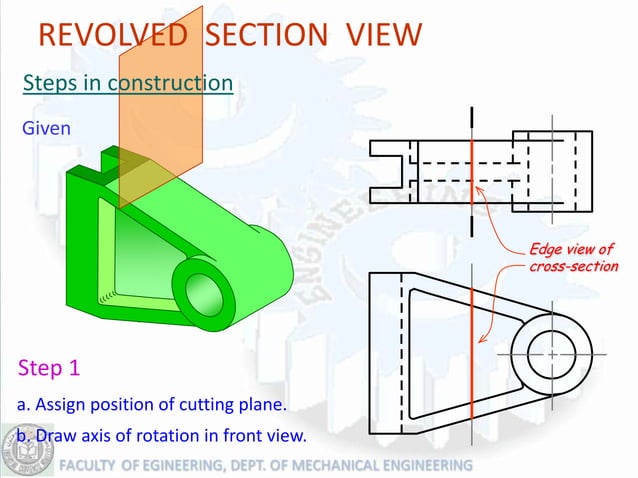 REVOLVED SECTION VIEW

Steps in construction

Given

Edge view of cross-section

Step 1

a. Assign position of cutting plane.

b. Draw axis of rotation in front view.

FACULTY OF EGINEERING, DEPT. OF MECHANICAL ENGINEERING